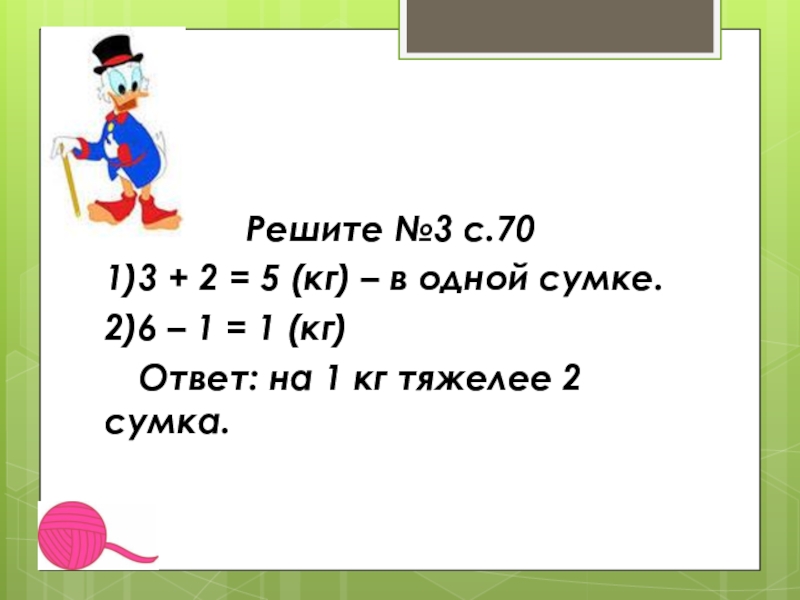 Решите №3 с.70

1)3 + 2 = 5 (кг) – в одной сумке.

2)6 – 1 = 1 (кг)

Ответ: на 1 кг тяжелее 2 сумка.